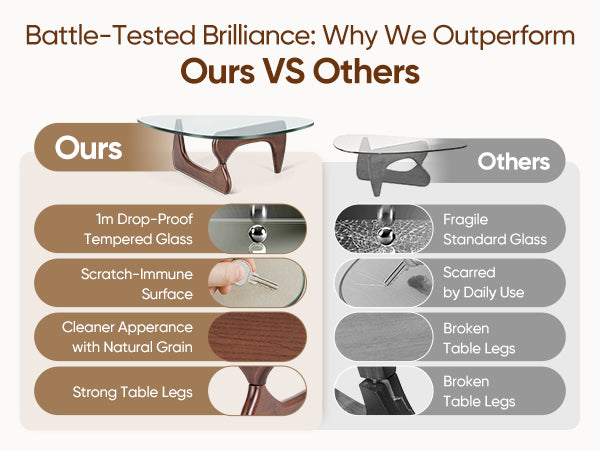 Battle-Tested Brilliance: Why We Outperform
Ours VS Others

Ours

1m Drop-Proof Tempered Glass

Scratch-Immune Surface

Cleaner Apperance with Natural Grain

Strong Table Legs

Others

Fragile Standard Glass

Scarred by Daily Use

Broken Table Legs

Broken Table Legs